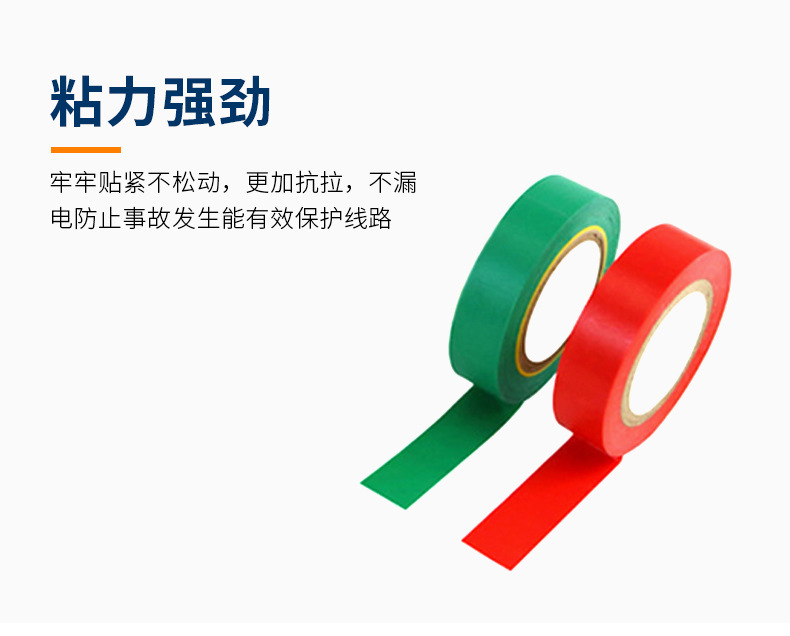 粘力强劲

牢牢贴紧不松动，更加抗拉，不漏电防止事故发生能有效保护线路